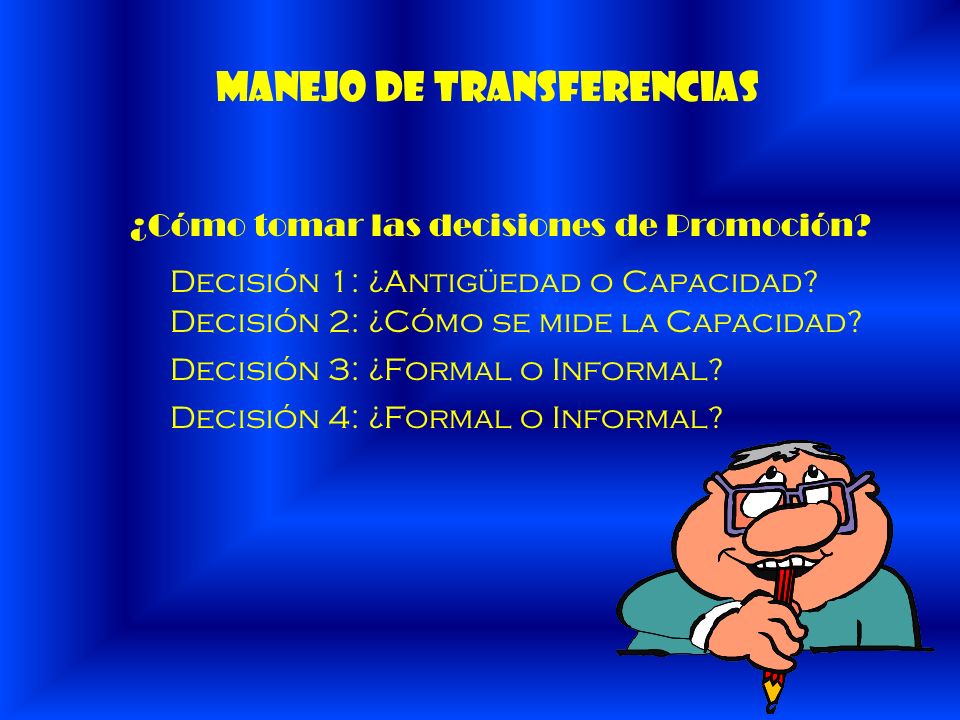 MANEJO DE TRANSFERENCIAS

¿Cómo tomar las decisiones de Promoción?

Decisión 1: ¿Antigüedad o Capacidad?
Decisión 2: ¿Cómo se mide la Capacidad?
Decisión 3: ¿Formal o Informal?
Decisión 4: ¿Formal o Informal?